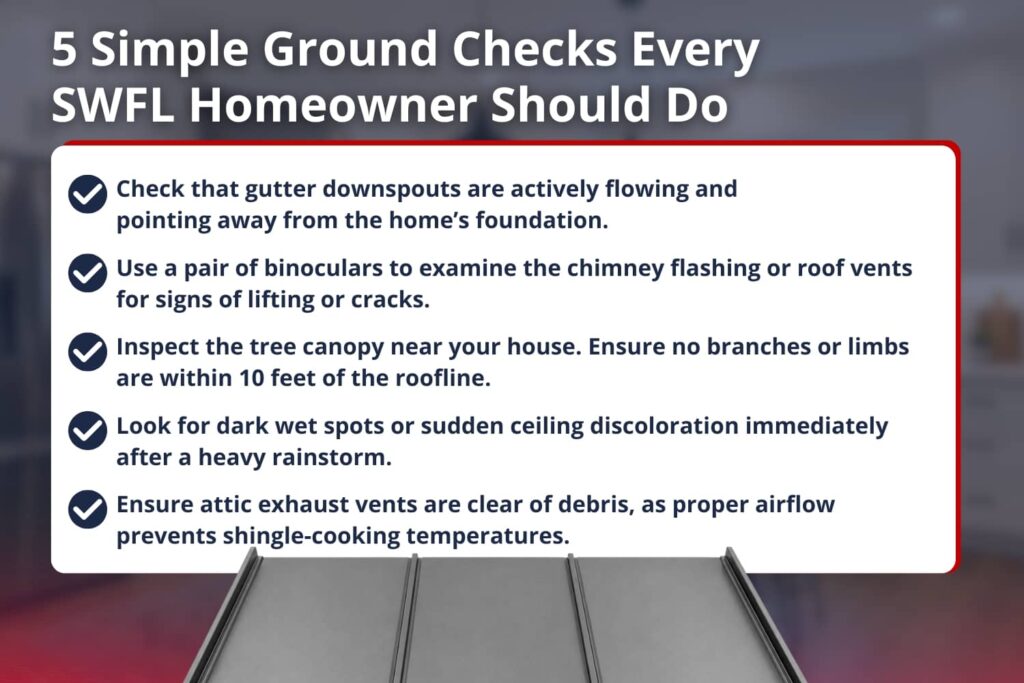 5 Simple Ground Checks Every SWFL Homeowner Should Do

Check that gutter downspouts are actively flowing and pointing away from the home’s foundation.

Use a pair of binoculars to examine the chimney flashing or roof vents for signs of lifting or cracks.

Inspect the tree canopy near your house. Ensure no branches or limbs are within 10 feet of the roofline.

Look for dark wet spots or sudden ceiling discoloration immediately after a heavy rainstorm.

Ensure attic exhaust vents are clear of debris, as proper airflow prevents shingle-cooking temperatures.